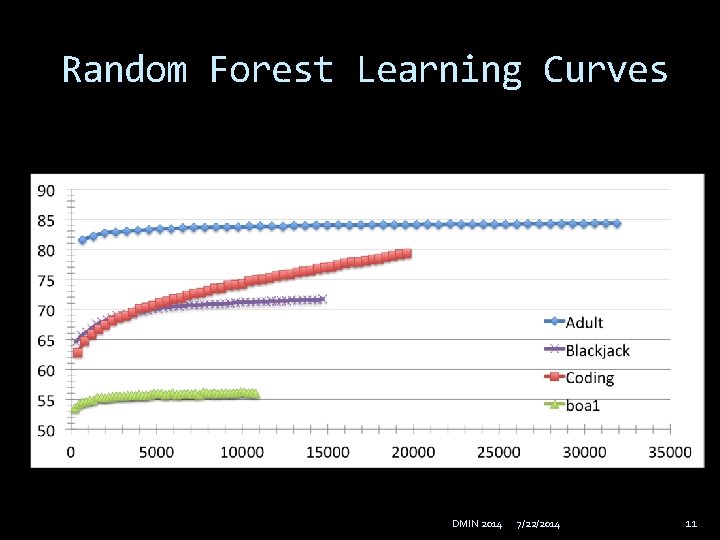 Random Forest Learning Curves

90
85
80
75
70
65
60
55
50

0 5000 10000 15000 20000 25000 30000 35000

Adult
Blackjack
Coding
boa1

DMIN 2014 7/22/2014 11